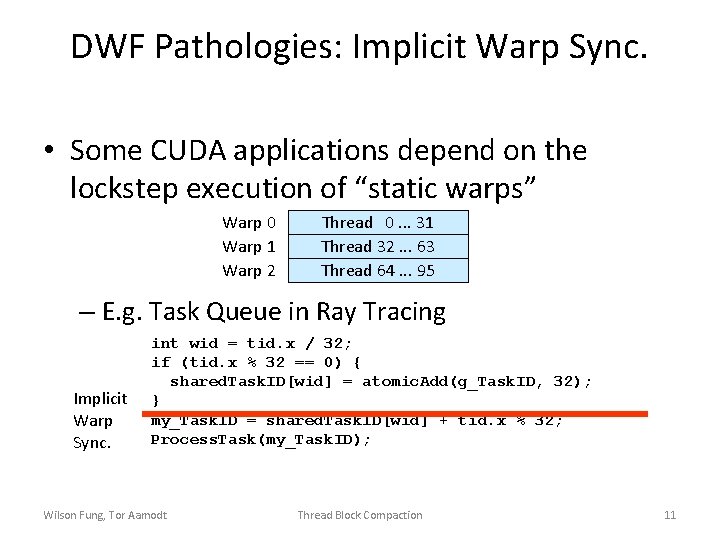 DWF Pathologies: Implicit Warp Sync.

• Some CUDA applications depend on the lockstep execution of “static warps”

| Warp 0 | Thread 0 ... 31 |
|---|---|
| Warp 1 | Thread 32 ... 63 |
| Warp 2 | Thread 64 ... 95 |

– E.g. Task Queue in Ray Tracing

int wid = tid.x / 32;
if (tid.x % 32 == 0) {
  sharedTaskID[wid] = atomicAdd(g_TaskID, 32);
}
my_TaskID = sharedTaskID[wid] + tid.x % 32;
ProcessTask(my_TaskID);

Implicit Warp Sync.

Wilson Fung, Tor Aamodt   Thread Block Compaction   11